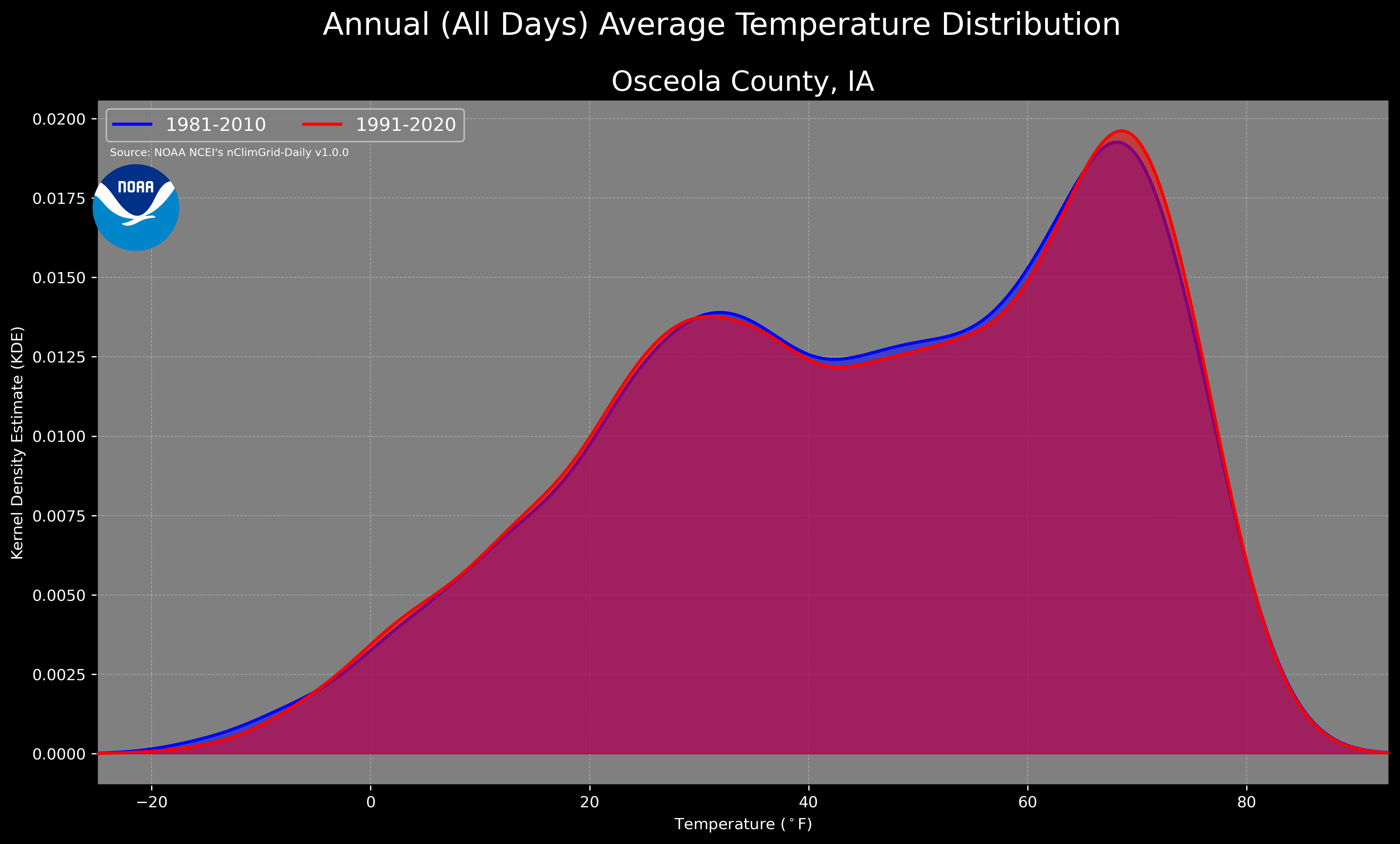 Annual (All Days) Average Temperature Distribution

Osceola County, IA

1981-2010
1991-2020

Source: NOAA NCEI's nClimGrid-Daily v1.0.0

NOAA

Kernel Density Estimate (KDE)

0.0200
0.0175
0.0150
0.0125
0.0100
0.0075
0.0050
0.0025
0.0000

−20
0
20
40
60
80

Temperature ($^\circ$F)